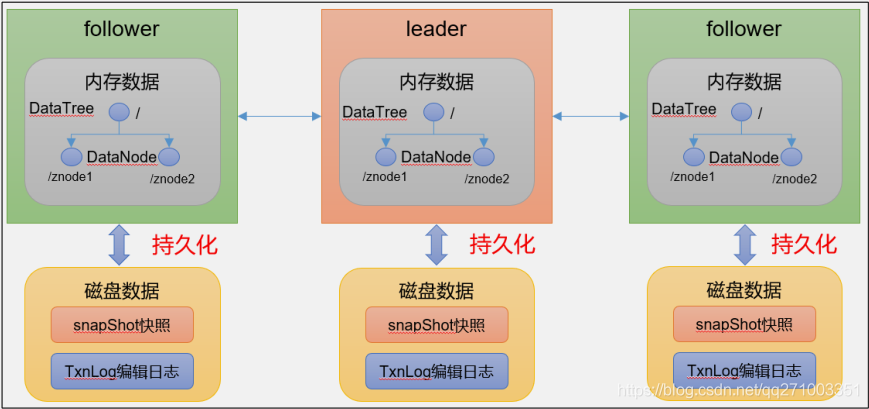 follower

内存数据

DataTree /

DataNode

/znode1 /znode2

持久化

磁盘数据

snapShot快照

TxnLog编辑日志

leader

内存数据

DataTree /

DataNode

/znode1 /znode2

持久化

磁盘数据

snapShot快照

TxnLog编辑日志

follower

内存数据

DataTree /

DataNode

/znode1 /znode2

持久化

磁盘数据

snapShot快照

TxnLog编辑日志

https://blog.csdn.net/qq271003351